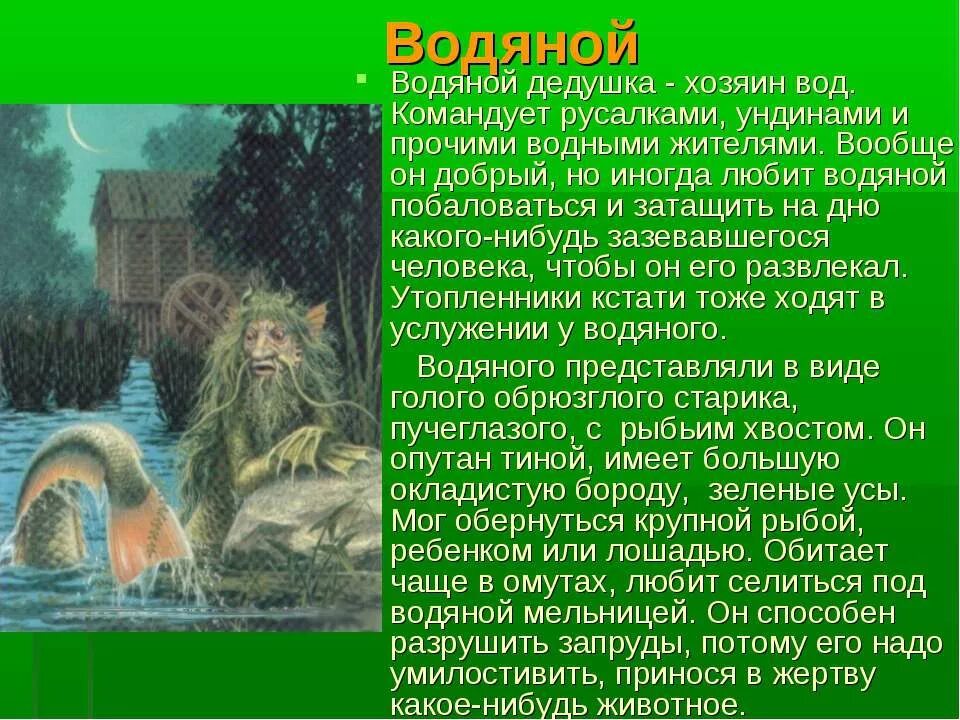 Водяной

Водяной дедушка - хозяин вод. Командует русалками, ундинами и прочими водными жителями. Вообще он добрый, но иногда любит водяной побаловаться и затащить на дно какого-нибудь зазевавшегося человека, чтобы он его развлекал. Утопленники кстати тоже ходят в услужении у водяного.

Водяного представляли в виде голого обрюзглого старика, пучеглазого, с рыбьим хвостом. Он опутан тиной, имеет большую окладистую бороду, зеленые усы. Мог обернуться крупной рыбой, ребенком или лошадью. Обитает чаще в омутах, любит селиться под водяной мельницей. Он способен разрушить запруды, потому его надо умилостивить, принося в жертву какое-нибудь животное.